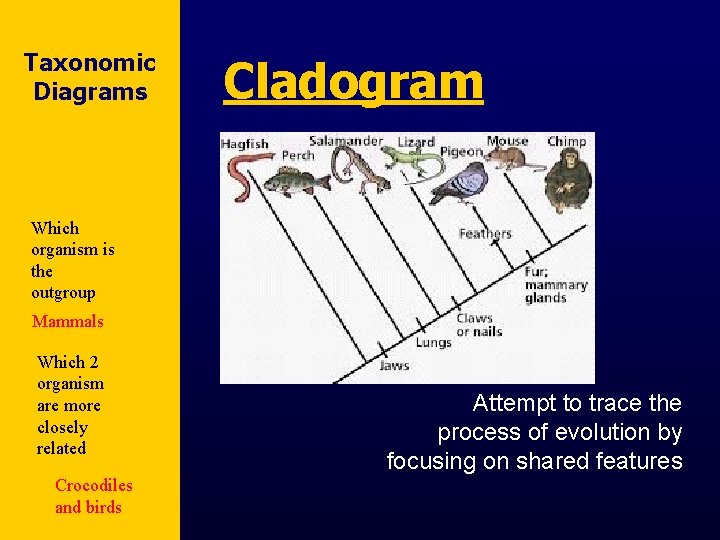 Taxonomic Diagrams

Which organism is the outgroup

Mammals

Which 2 organism are more closely related

Crocodiles and birds

Cladogram

Hagfish
Perch
Salamander
Lizard
Pigeon
Mouse
Chimp
Feathers
Fur; mammary glands
Claws or nails
Lungs
Jaws

Attempt to trace the process of evolution by focusing on shared features